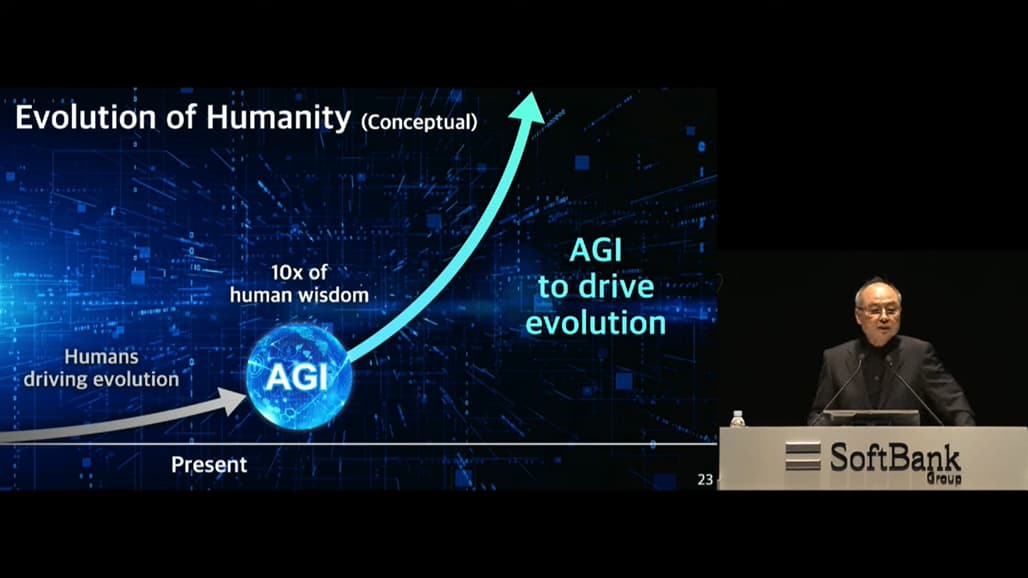 Evolution of Humanity (Conceptual)

10x of human wisdom

AGI to drive evolution

Humans driving evolution

AGI

Present

23

SoftBank Group